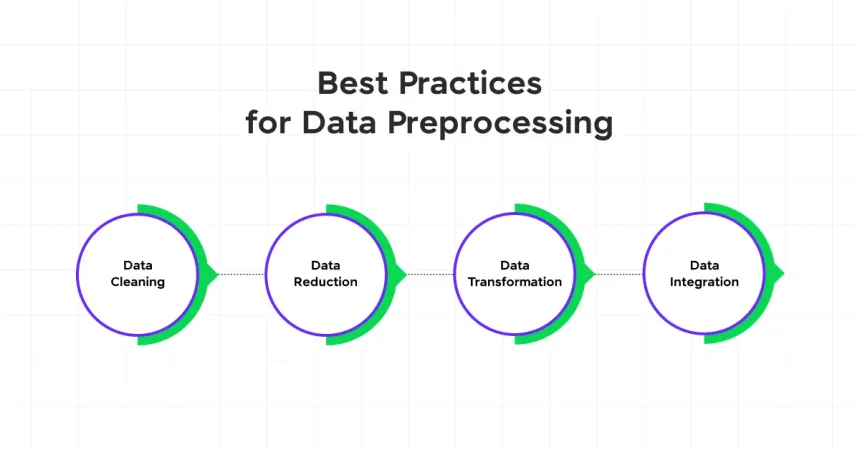 Best Practices
for Data Preprocessing

Data Cleaning

Data Reduction

Data Transformation

Data Integration